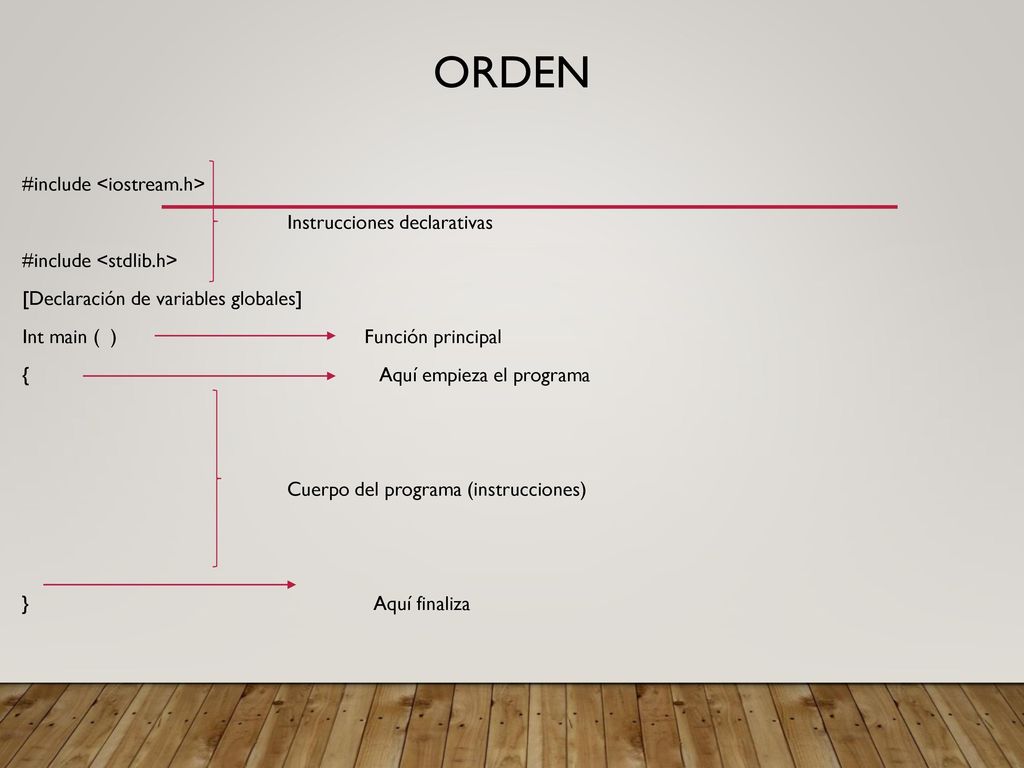 ORDEN

#include <iostream.h>

Instrucciones declarativas

#include <stdlib.h>

[Declaración de variables globales]

Int main ( ) Función principal

{ Aquí empieza el programa

Cuerpo del programa (instrucciones)

} Aquí finaliza